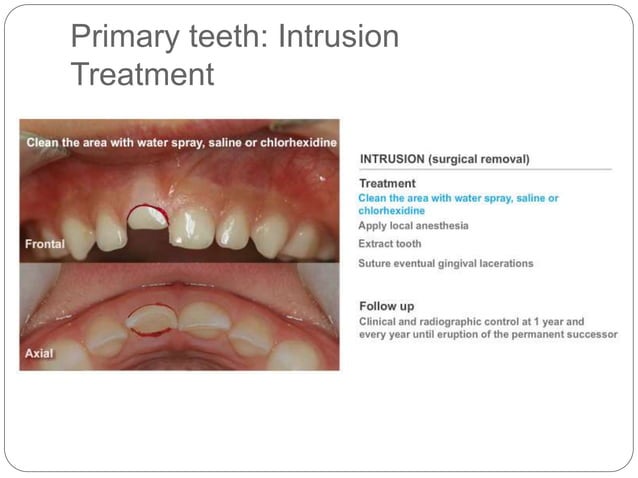 Primary teeth: Intrusion Treatment

Clean the area with water spray, saline or chlorhexidine

Frontal

Axial

INTRUSION (surgical removal)

Treatment

Clean the area with water spray, saline or chlorhexidine

Apply local anesthesia

Extract tooth

Suture eventual gingival lacerations

Follow up

Clinical and radiographic control at 1 year and every year until eruption of the permanent successor